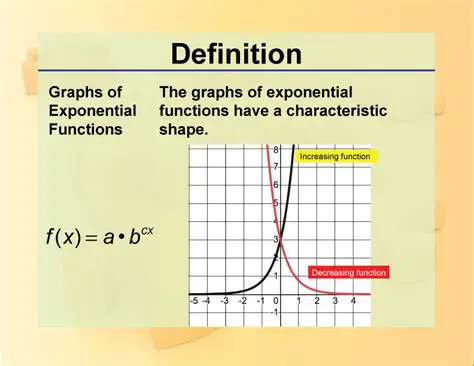 Definition

Graphs of Exponential Functions

The graphs of exponential functions have a characteristic shape.

$f(x) = a \cdot b^{cx}$

Increasing function

Decreasing function

8
7
6
5
4
3
2
1
-1

-5 -4 -3 -2 -1 0 1 2 3 4